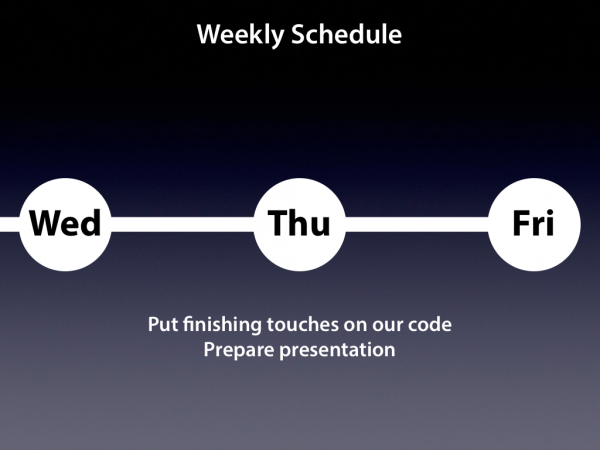 Weekly Schedule

Wed

Thu

Fri

Put finishing touches on our code
Prepare presentation